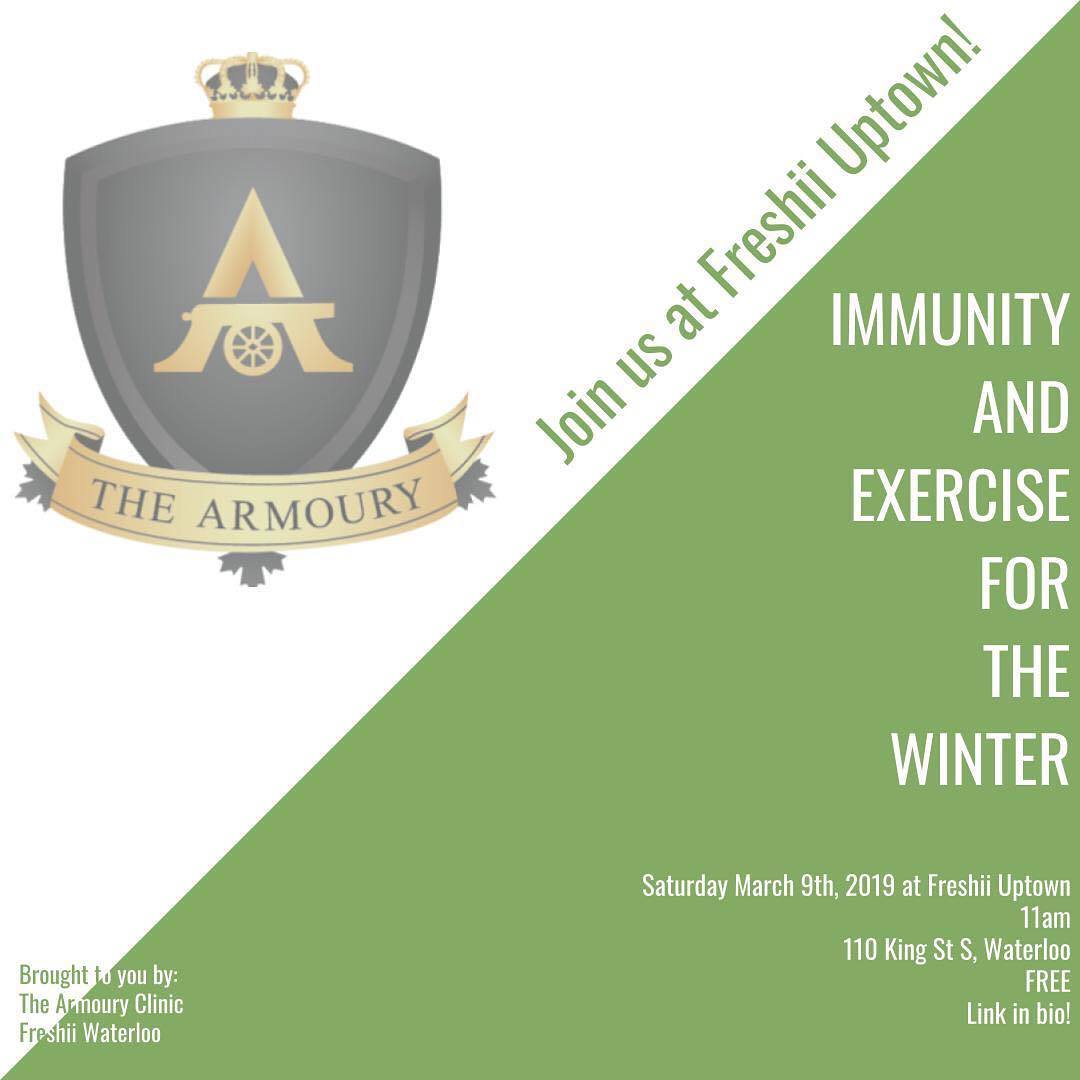 THE ARMOURY

Join us at Freshii Uptown!

IMMUNITY AND EXERCISE FOR THE WINTER

Saturday March 9th, 2019 at Freshii Uptown
11am
110 King St S, Waterloo
FREE
Link in bio!

Brought to you by:
The Armoury Clinic
Freshii Waterloo